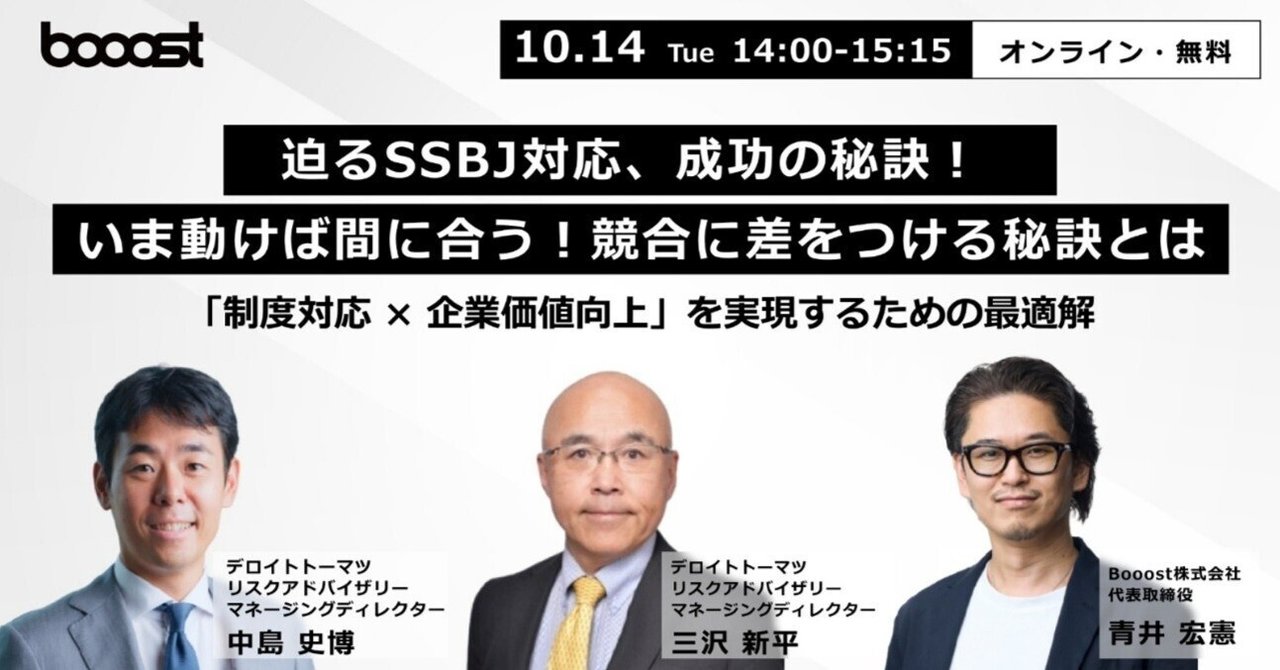 booost

10.14 Tue 14:00-15:15

オンライン・無料

迫るSSBJ対応、成功の秘訣！

いま動けば間に合う！競合に差をつける秘訣とは

「制度対応 × 企業価値向上」を実現するための最適解

デロイトトーマツ
リスクアドバイザリー
マネージングディレクター
中島 史博

デロイトトーマツ
リスクアドバイザリー
マネージングディレクター
三沢 新平

Booost株式会社
代表取締役
青井 宏憲